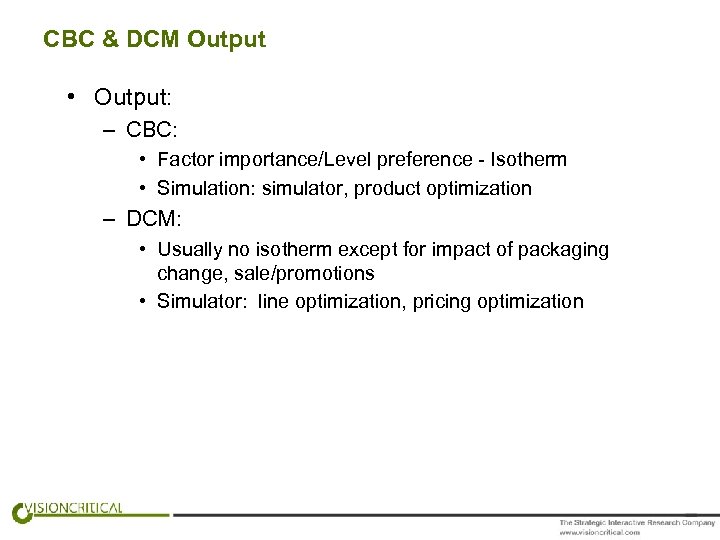 CBC & DCM Output

• Output:
– CBC:
• Factor importance/Level preference - Isotherm
• Simulation: simulator, product optimization
– DCM:
• Usually no isotherm except for impact of packaging change, sale/promotions
• Simulator: line optimization, pricing optimization

VISIONCRITICAL

The Strategic Interactive Research Company
www.visioncritical.com